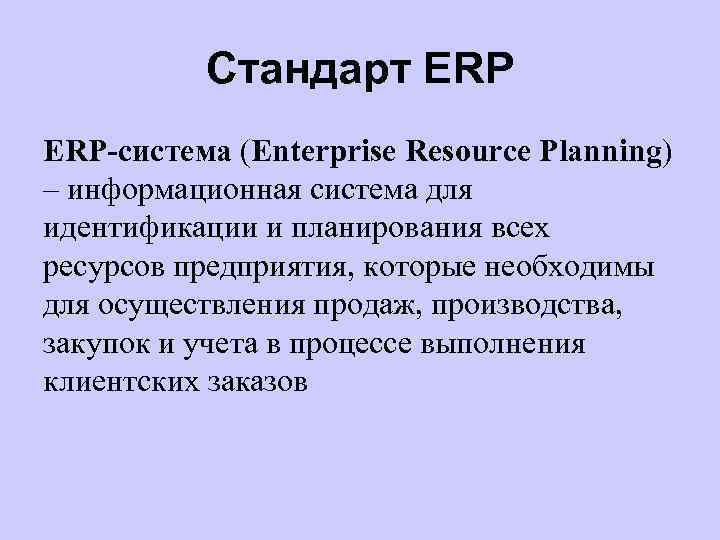 Стандарт ERP

ERP-система (Enterprise Resource Planning) – информационная система для идентификации и планирования всех ресурсов предприятия, которые необходимы для осуществления продаж, производства, закупок и учета в процессе выполнения клиентских заказов